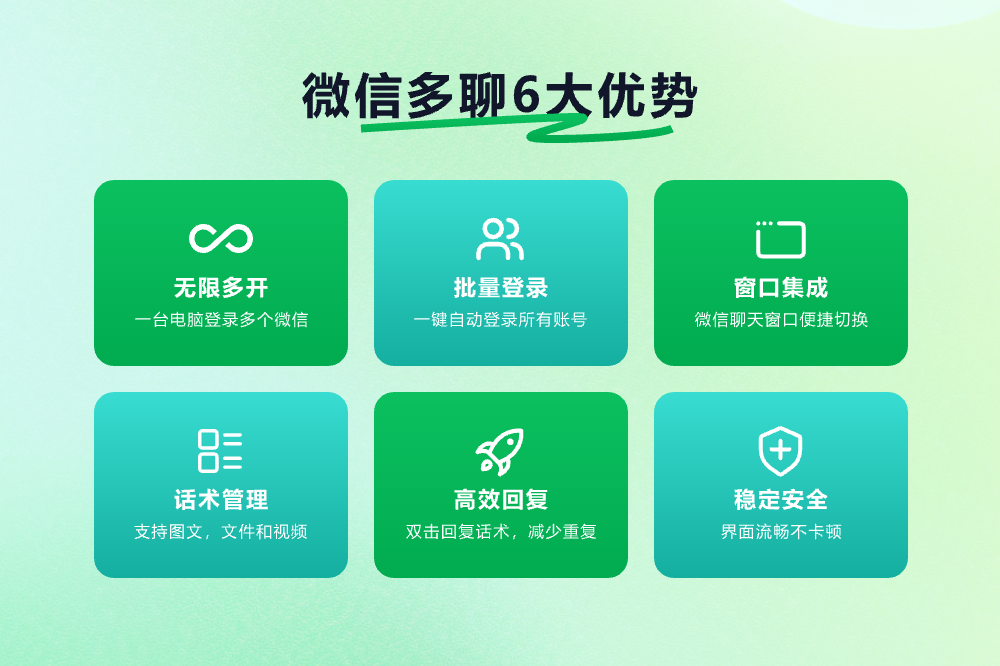 微信多聊6大优势

无限多开
一台电脑登录多个微信

批量登录
一键自动登录所有账号

窗口集成
微信聊天窗口便捷切换

话术管理
支持图文，文件和视频

高效回复
双击回复话术，减少重复

稳定安全
界面流畅不卡顿